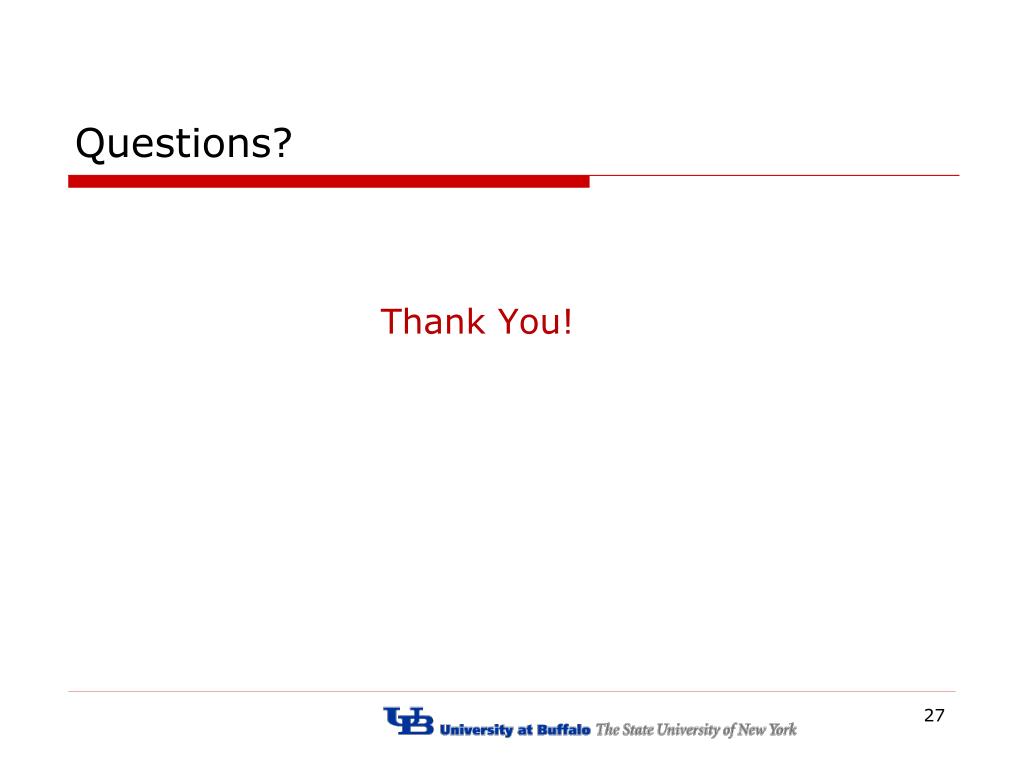 Questions?

Thank You!

UB University at Buffalo The State University of New York

27